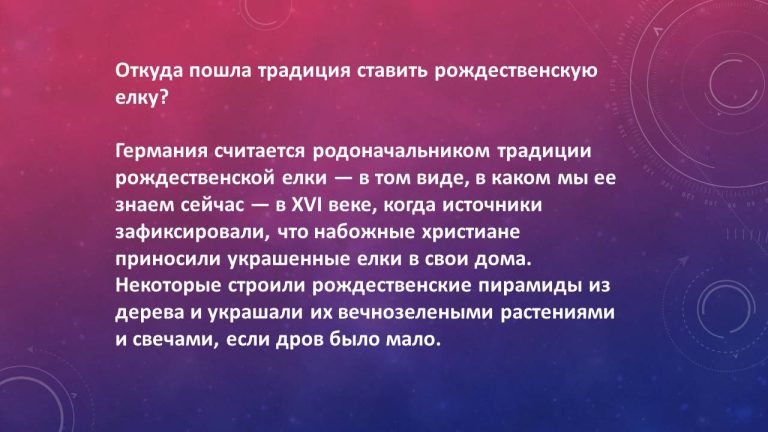 Откуда пошла традиция ставить рождественскую елку?

Германия считается родоначальником традиции рождественской елки — в том виде, в каком мы ее знаем сейчас — в XVI веке, когда источники зафиксировали, что набожные христиане приносили украшенные елки в свои дома. Некоторые строили рождественские пирамиды из дерева и украшали их вечнозелеными растениями и свечами, если дров было мало.